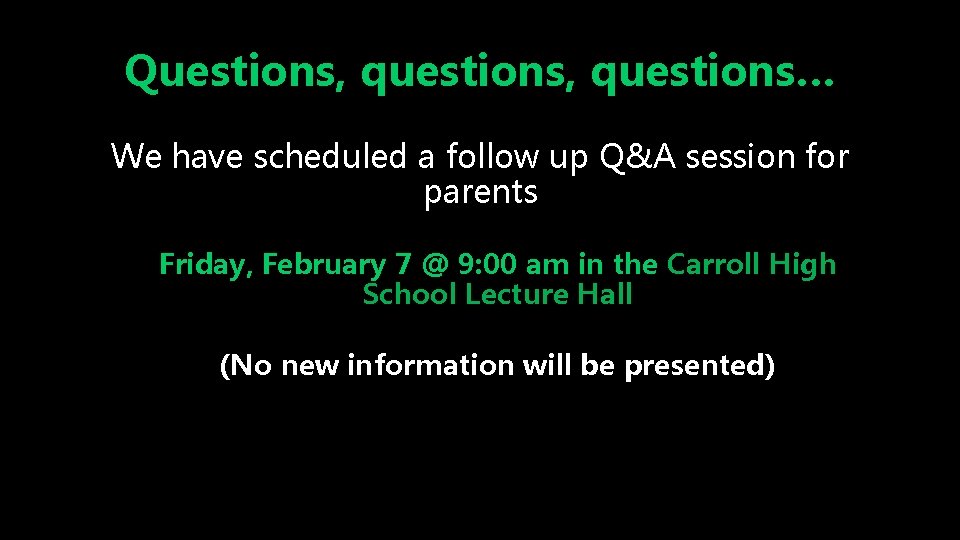 Questions, questions, questions…

We have scheduled a follow up Q&A session for parents

Friday, February 7 @ 9:00 am in the Carroll High School Lecture Hall

(No new information will be presented)